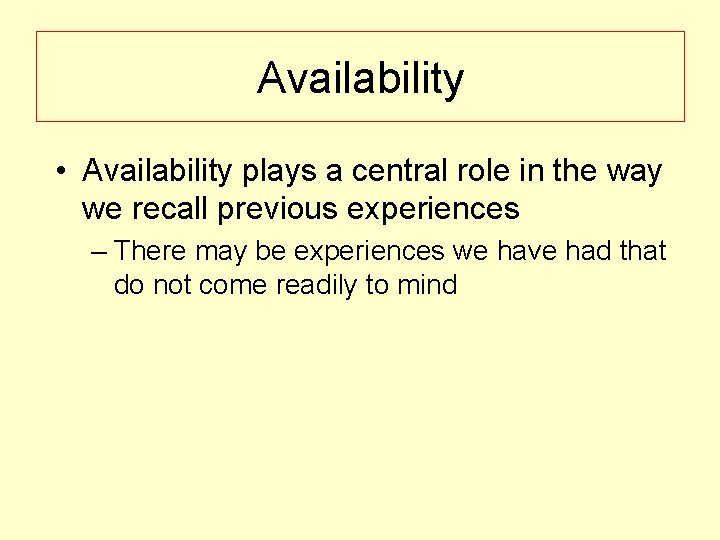 Availability

• Availability plays a central role in the way we recall previous experiences

– There may be experiences we have had that do not come readily to mind